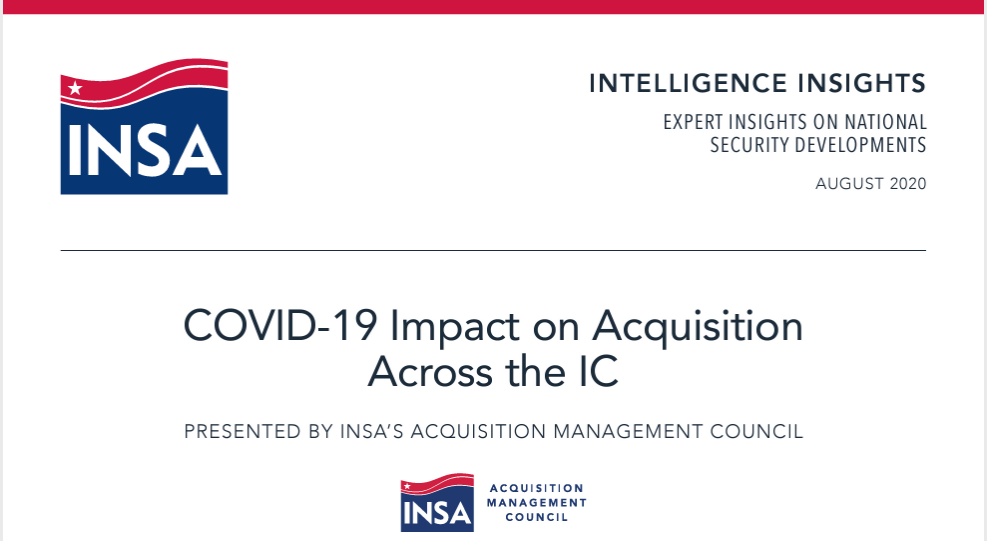 INSA

INTELLIGENCE INSIGHTS

EXPERT INSIGHTS ON NATIONAL SECURITY DEVELOPMENTS

AUGUST 2020

COVID-19 Impact on Acquisition Across the IC

PRESENTED BY INSA'S ACQUISITION MANAGEMENT COUNCIL

INSA ACQUISITION MANAGEMENT COUNCIL